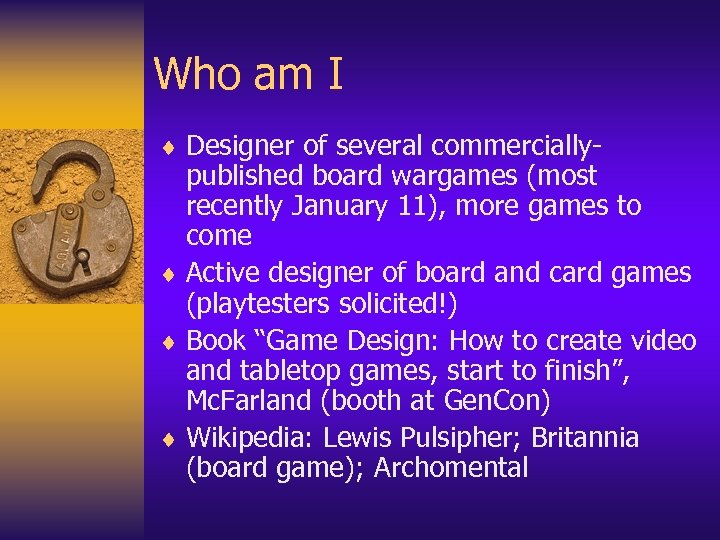 Who am I

♦ Designer of several commercially-published board wargames (most recently January 11), more games to come

♦ Active designer of board and card games (playtesters solicited!)

♦ Book “Game Design: How to create video and tabletop games, start to finish”, McFarland (booth at GenCon)

♦ Wikipedia: Lewis Pulsipher; Britannia (board game); Archomental